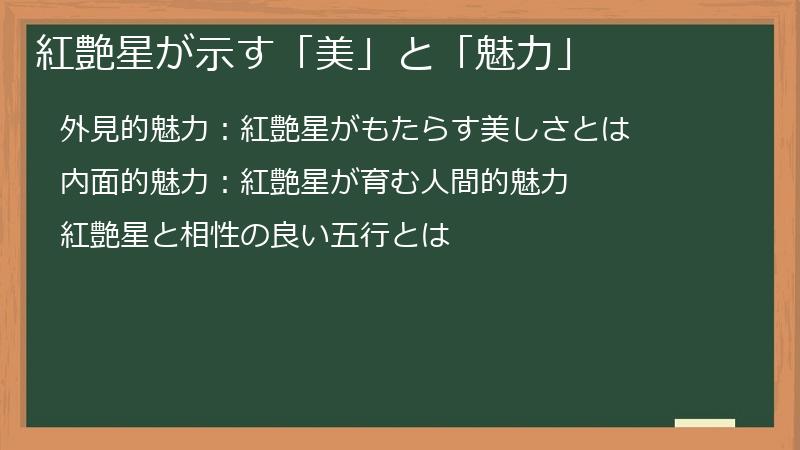 紅艶星が示す「美」と「魅力」

外見的魅力：紅艶星がもたらす美しさとは

内面的魅力：紅艶星が育む人間的魅力

紅艶星と相性の良い五行とは